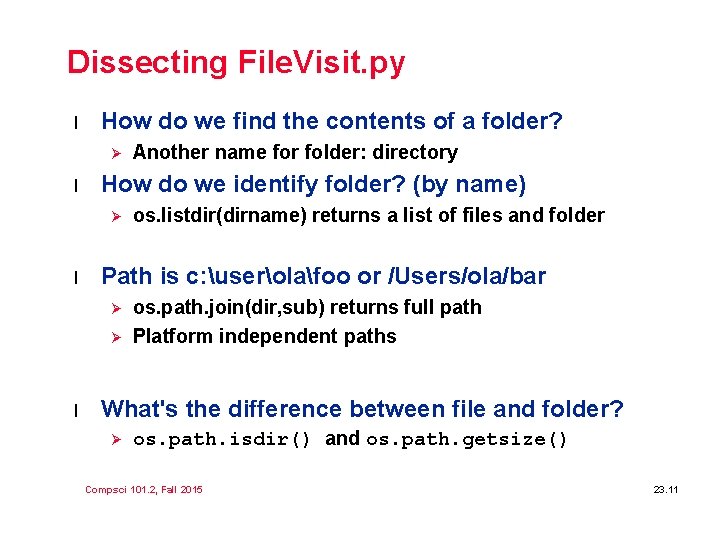 Dissecting FileVisit.py

l How do we find the contents of a folder?
➢ Another name for folder: directory

l How do we identify folder? (by name)
➢ os.listdir(dirname) returns a list of files and folder

l Path is c:\user\ola\foo or /Users/ola/bar
➢ os.path.join(dir,sub) returns full path
➢ Platform independent paths

l What's the difference between file and folder?
➢ os.path.isdir() and os.path.getsize()

Compsci 101.2, Fall 2015

23.11